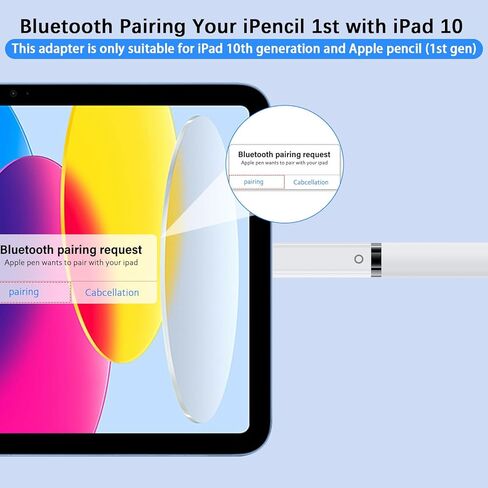 Bluetooth Pairing Your iPencil 1st with iPad 10
This adapter is only suitable for iPad 10th generation and Apple pencil (1st gen)

Bluetooth pairing request
Apple pen wants to pair with your ipad
pairing
Cabcellation

Bluetooth pairing request
Apple pen wants to pair with your ipad
pairing
Cabcellation